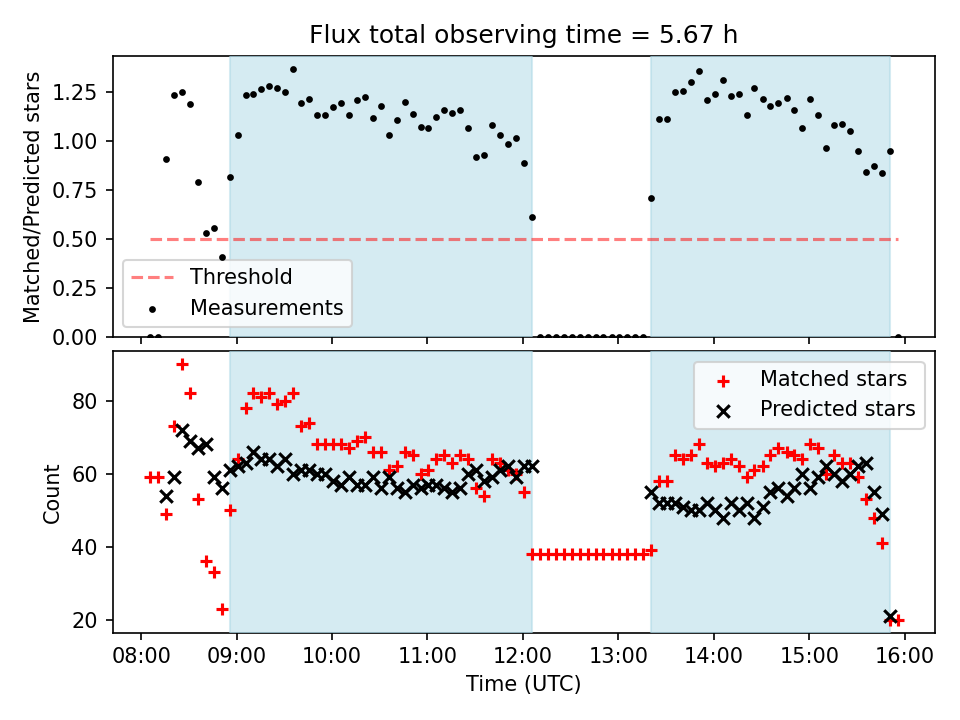 Flux total observing time = 5.67 h

Matched/Predicted stars

1.25
1.00
0.75
0.50
0.25
0.00

Threshold
Measurements

Count

80
60
40
20

Matched stars
Predicted stars

08:00 09:00 10:00 11:00 12:00 13:00 14:00 15:00 16:00

Time (UTC)